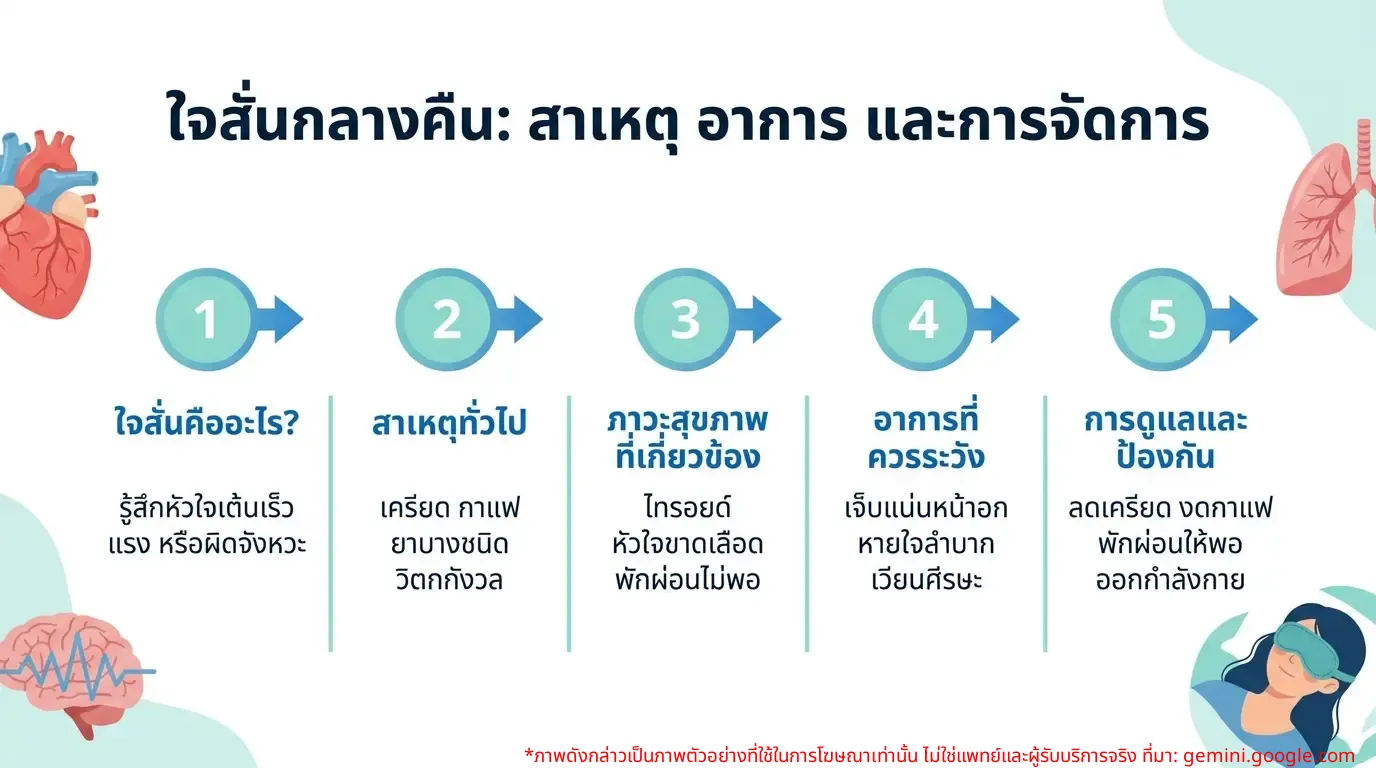 ใจสั่นกลางคืน: สาเหตุ อาการ และการจัดการ

1

ใจสั่นคืออะไร?

รู้สึกหัวใจเต้นเร็ว แรง หรือผิดจังหวะ

2

สาเหตุทั่วไป

เครียด กาแฟ
ยาบางชนิด
วิตกกังวล

3

ภาวะสุขภาพที่เกี่ยวข้อง

ไทรอยด์
หัวใจขาดเลือด
พักผ่อนไม่พอ

4

อาการที่ควรระวัง

เจ็บแน่นหน้าอก
หายใจลำบาก
เวียนศีรษะ

5

การดูแลและป้องกัน

ลดเครียด งดกาแฟ
พักผ่อนให้พอ
ออกกำลังกาย

*ภาพดังกล่าวเป็นภาพตัวอย่างที่ใช้ในการโฆษณาเท่านั้น ไม่ใช่แพทย์และผู้รับบริการจริง ที่มา: gemini.google.com